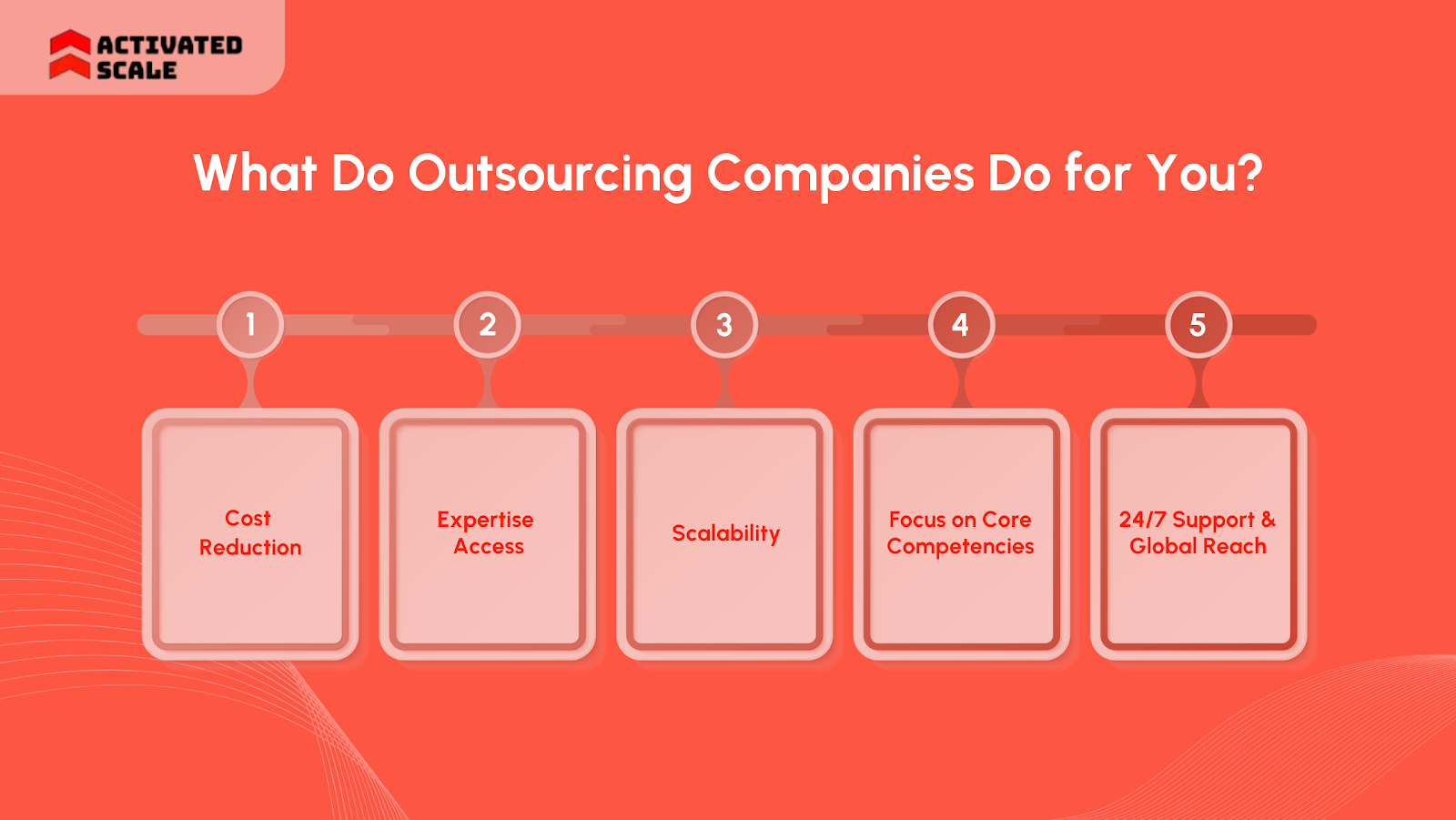 ACTIVATED SCALE

What Do Outsourcing Companies Do for You?

1
Cost Reduction

2
Expertise Access

3
Scalability

4
Focus on Core Competencies

5
24/7 Support & Global Reach